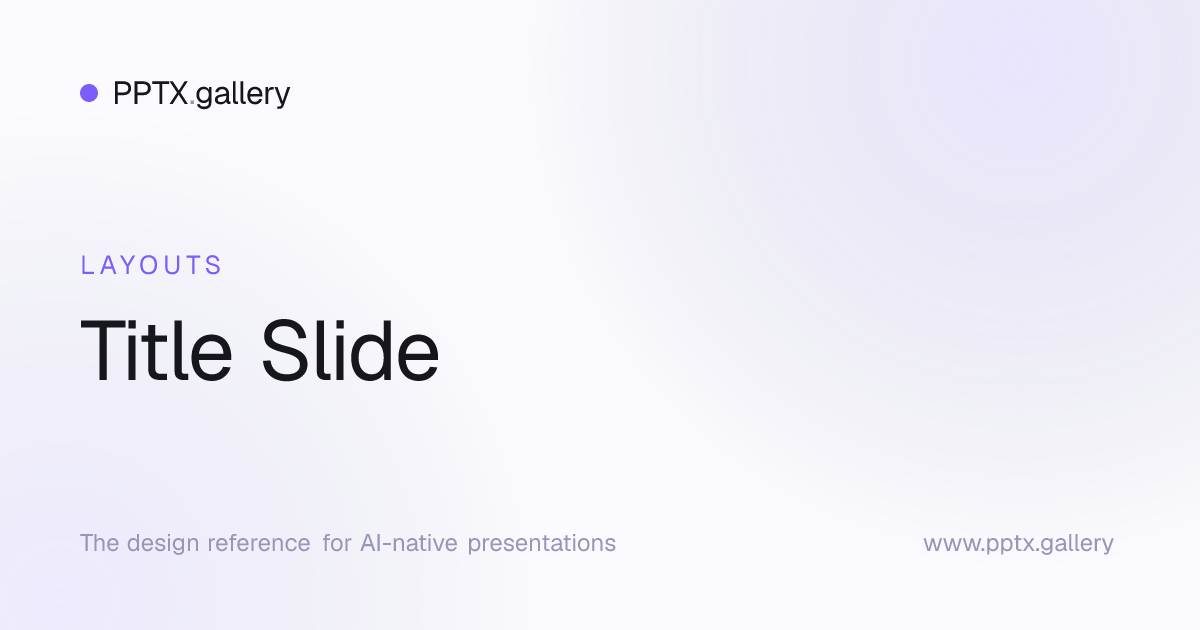 PPTX.gallery

LAYOUTS

Title Slide

The design reference for AI-native presentations

www.pptx.gallery